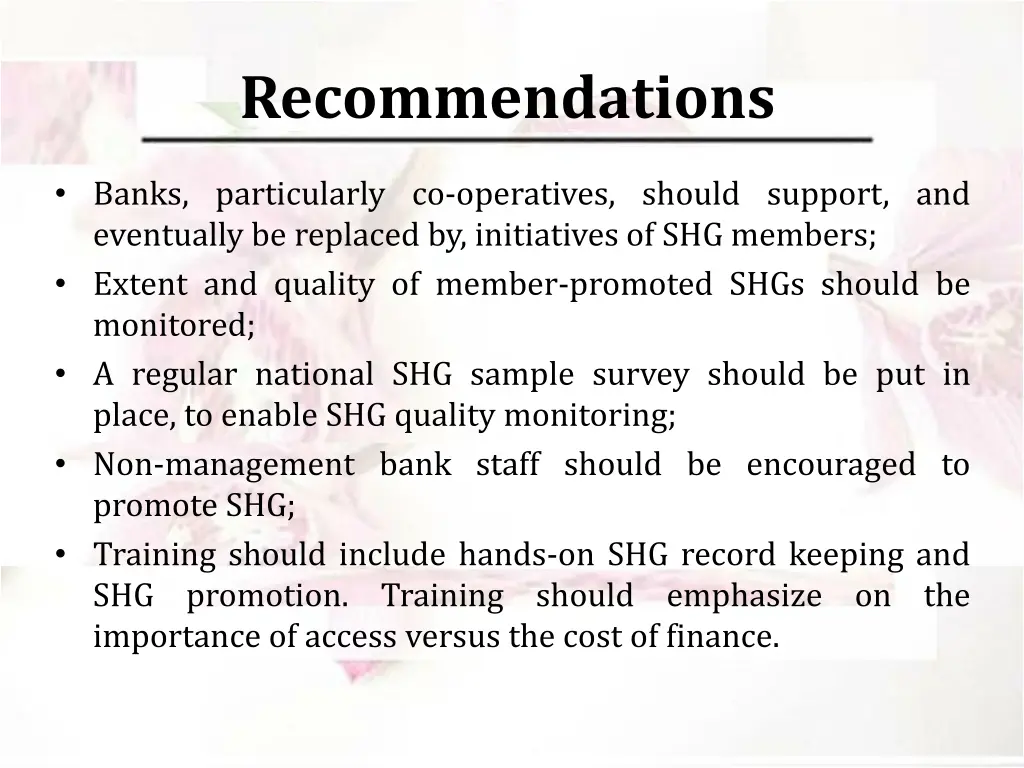 Recommendations

• Banks, particularly co-operatives, should support, and eventually be replaced by, initiatives of SHG members;
• Extent and quality of member-promoted SHGs should be monitored;
• A regular national SHG sample survey should be put in place, to enable SHG quality monitoring;
• Non-management bank staff should be encouraged to promote SHG;
• Training should include hands-on SHG record keeping and SHG promotion. Training should emphasize on the importance of access versus the cost of finance.